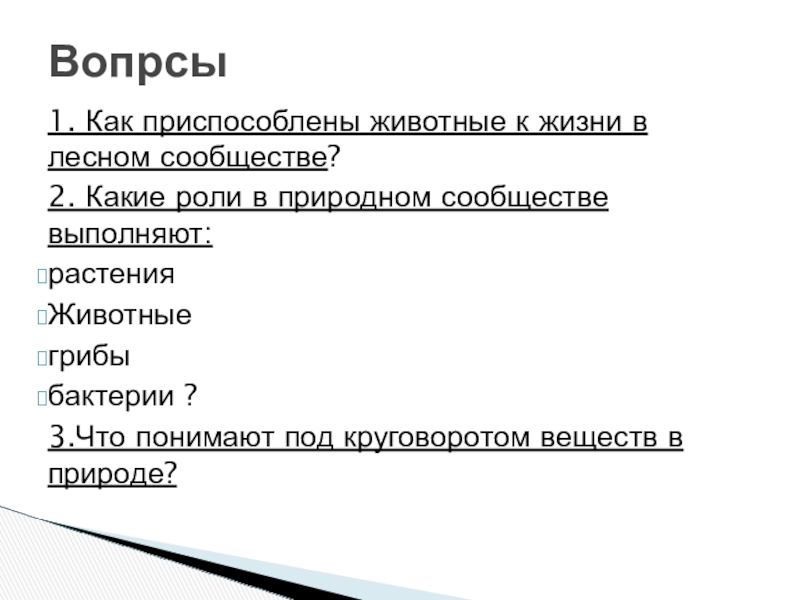 Вопрсы

1. Как приспособлены животные к жизни в лесном сообществе?

2. Какие роли в природном сообществе выполняют:

растения

Животные

грибы

бактерии ?

3.Что понимают под круговоротом веществ в природе?